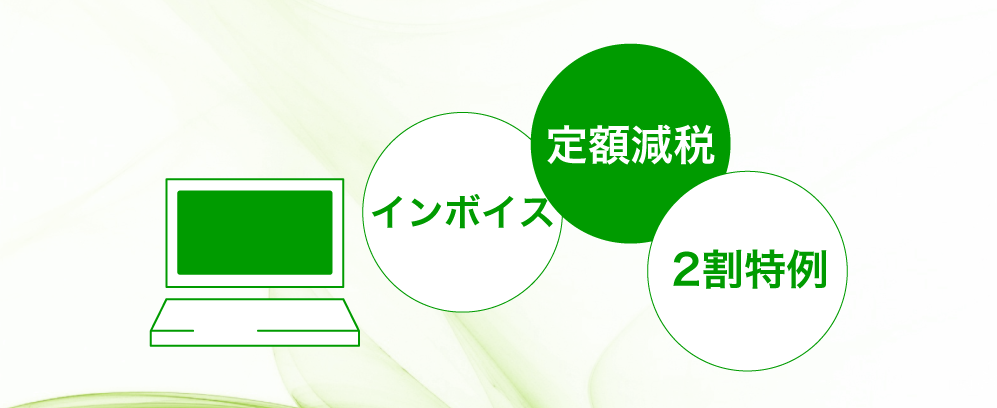 インボイス

定額減税

2割特例